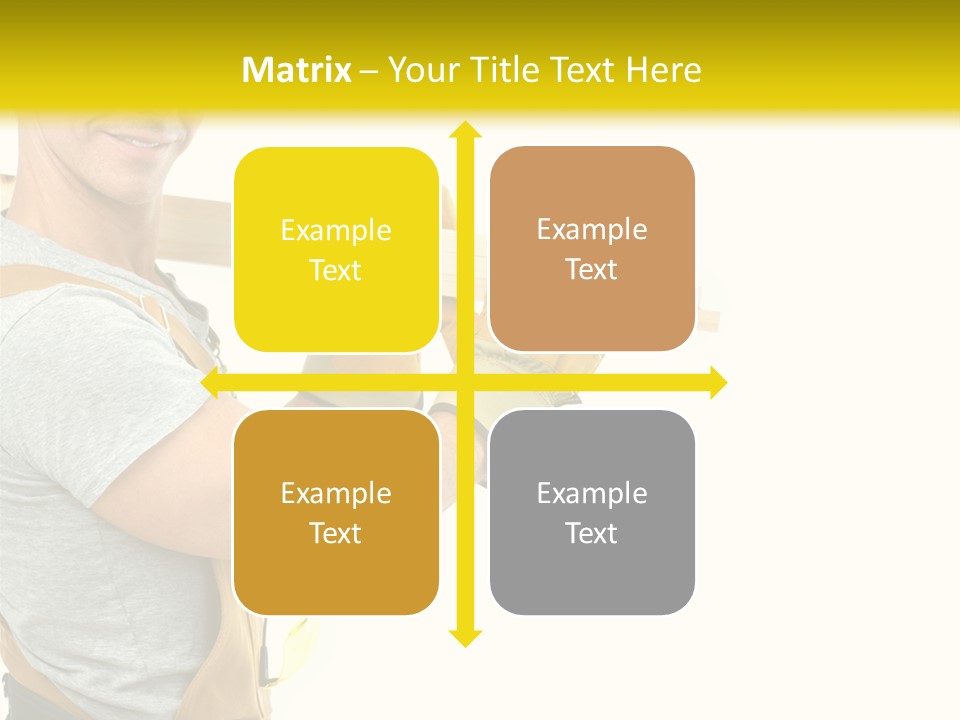 Matrix – Your Title Text Here

Example Text

Example Text

Example Text

Example Text